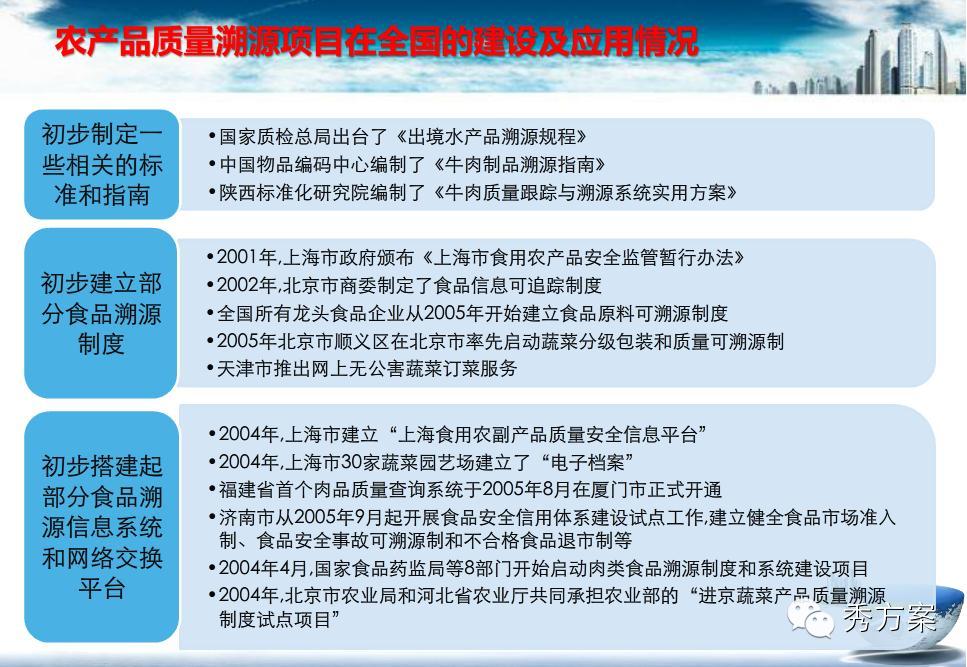 农产品质量溯源项目在全国的建设及应用情况

初步制定一些相关的标准和指南

• 国家质检总局出台了《出境水产品溯源规程》
• 中国物品编码中心编制了《牛肉制品溯源指南》
• 陕西标准化研究院编制了《牛肉质量跟踪与溯源系统实用方案》

初步建立部分食品溯源制度

• 2001年,上海市政府颁布《上海市食用农产品安全监管暂行办法》
• 2002年,北京市商委制定了食品信息可追踪制度
• 全国所有龙头食品企业从2005年开始建立食品原料可溯源制度
• 2005年北京市顺义区在北京市率先启动蔬菜分级包装和质量可溯源制
• 天津市推出网上无公害蔬菜订菜服务

初步搭建起部分食品溯源信息系统和网络交换平台

• 2004年,上海市建立“上海食用农副产品质量安全信息平台”
• 2004年,上海市30家蔬菜园艺场建立了“电子档案”
• 福建省首个肉品质量查询系统于2005年8月在厦门市正式开通
• 济南市从2005年9月起开展食品安全信用体系建设试点工作,建立健全食品市场准入制、食品安全事故可溯源制和不合格食品退市制等
• 2004年4月,国家食品药监局等8部门开始启动肉类食品溯源制度和系统建设项目
• 2004年,北京市农业局和河北省农业厅共同承担农业部的“进京蔬菜产品质量溯源制度试点项目”

秀方案